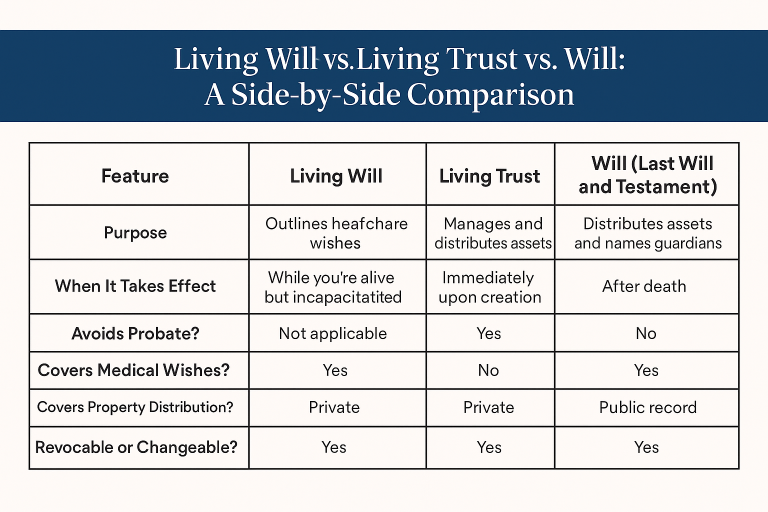 Living Will vs.Living Trust vs. Will:
A Side-by-Side Comparison

| Feature | Living Will | Living Trust | Will (Last Will and Testament) |
|---|---|---|---|
| Purpose | Outlines heafchare wishes | Manages and distributes assets | Distributes assets and names guardians |
| When It Takes Effect | While you're alive but incapacitatited | Immediately upon creation | After death |
| Avoids Probate? | Not applicable | Yes | No |
| Covers Medical Wishes? | Yes | No | Yes |
| Covers Property Distribution? | Private | Private | Public record |
| Revocable or Changeable? | Yes | Yes | Yes |